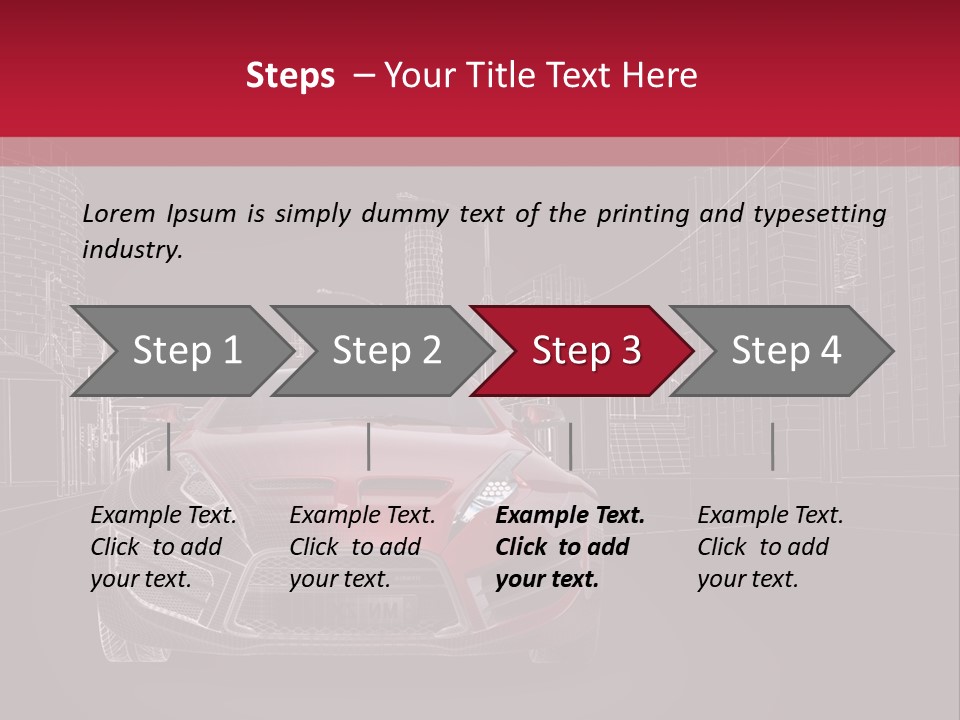 Steps – Your Title Text Here

Lorem Ipsum is simply dummy text of the printing and typesetting industry.

Step 1

Step 2

Step 3

Step 4

Example Text. Click to add your text.

Example Text. Click to add your text.

Example Text. Click to add your text.

Example Text. Click to add your text.